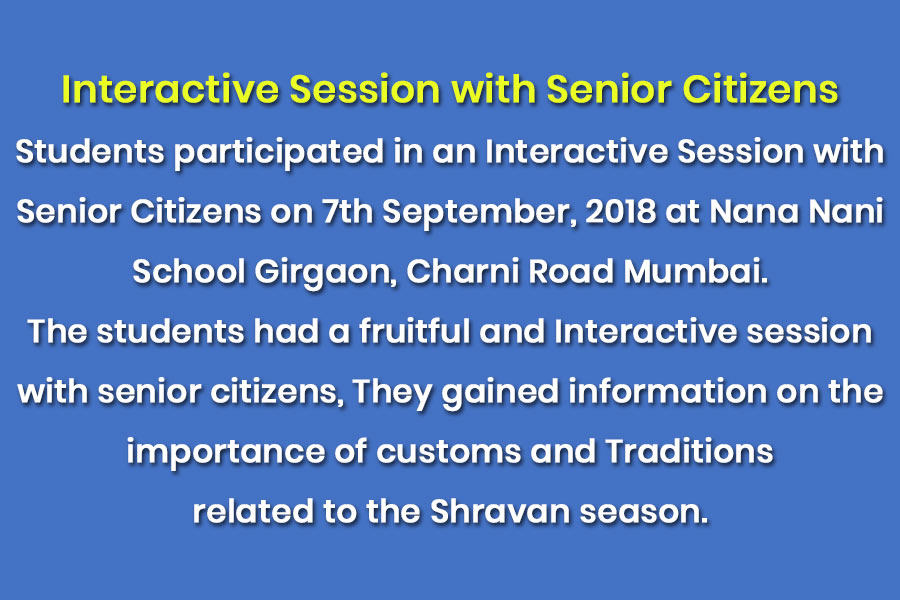 Interactive Session with Senior Citizens

Students participated in an Interactive Session with Senior Citizens on 7th September, 2018 at Nana Nani School Girgaon, Charni Road Mumbai.

The students had a fruitful and Interactive session with senior citizens, They gained information on the importance of customs and Traditions related to the Shravan season.